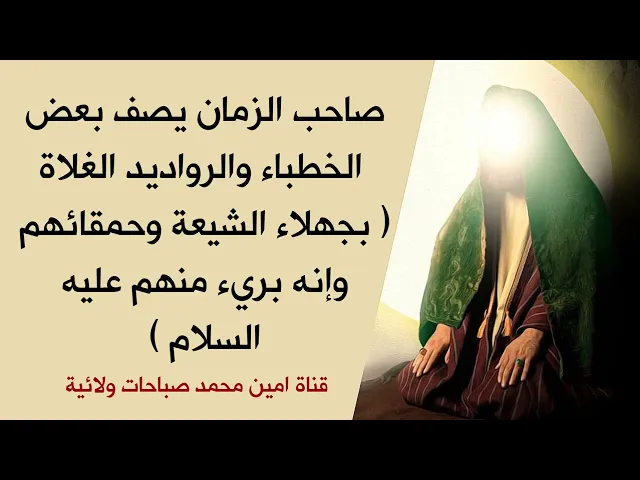 صاحب الزمان يصف بعض الخطباء والرواديد الغلاة ( بجهلاء الشيعة وحمقائهم وإنه بريء منهم عليه السلام )

قناة امين محمد صباحات ولائية